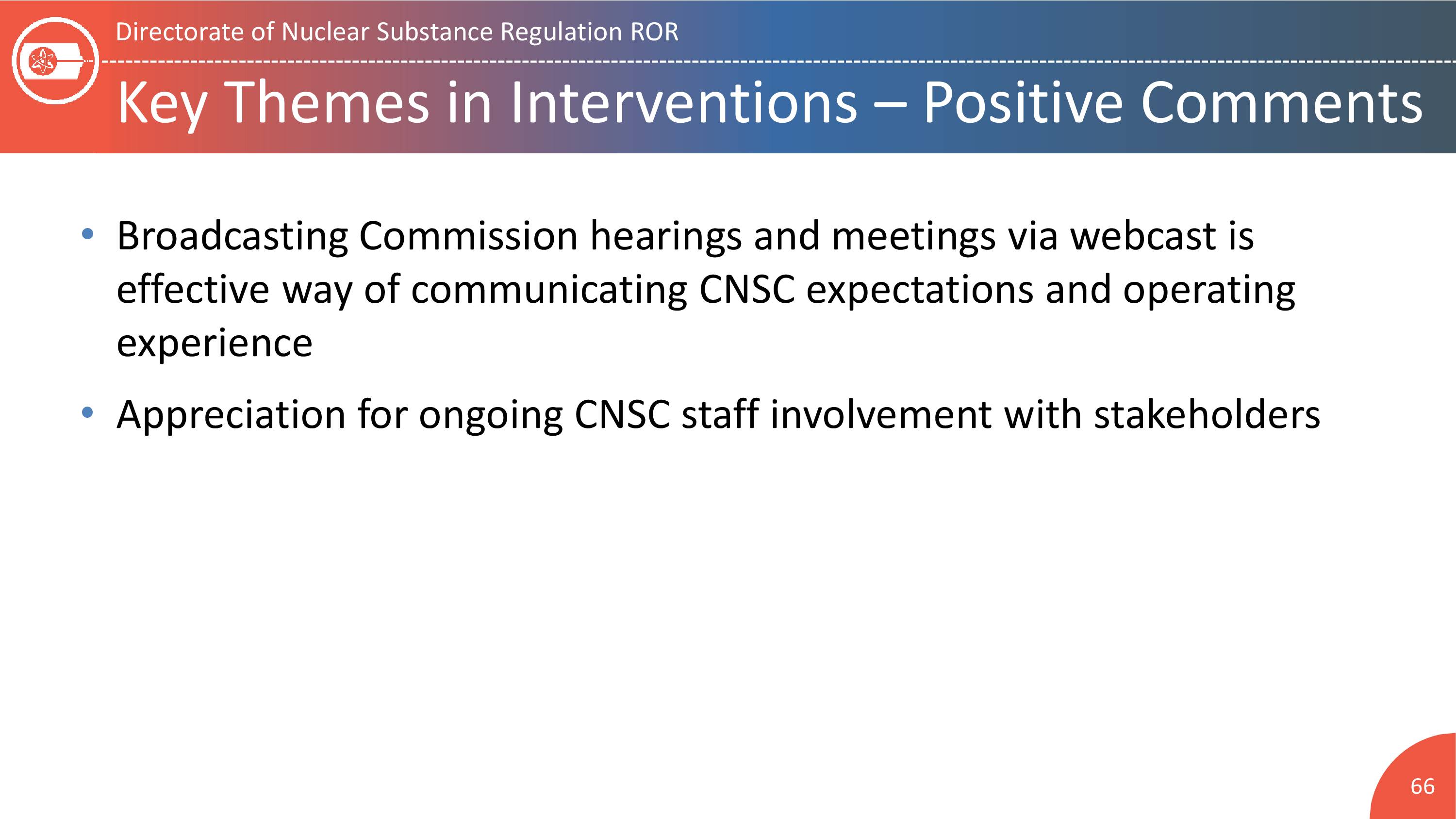 Directorate of Nuclear Substance Regulation ROR

Key Themes in Interventions – Positive Comments

• Broadcasting Commission hearings and meetings via webcast is effective way of communicating CNSC expectations and operating experience

• Appreciation for ongoing CNSC staff involvement with stakeholders

66